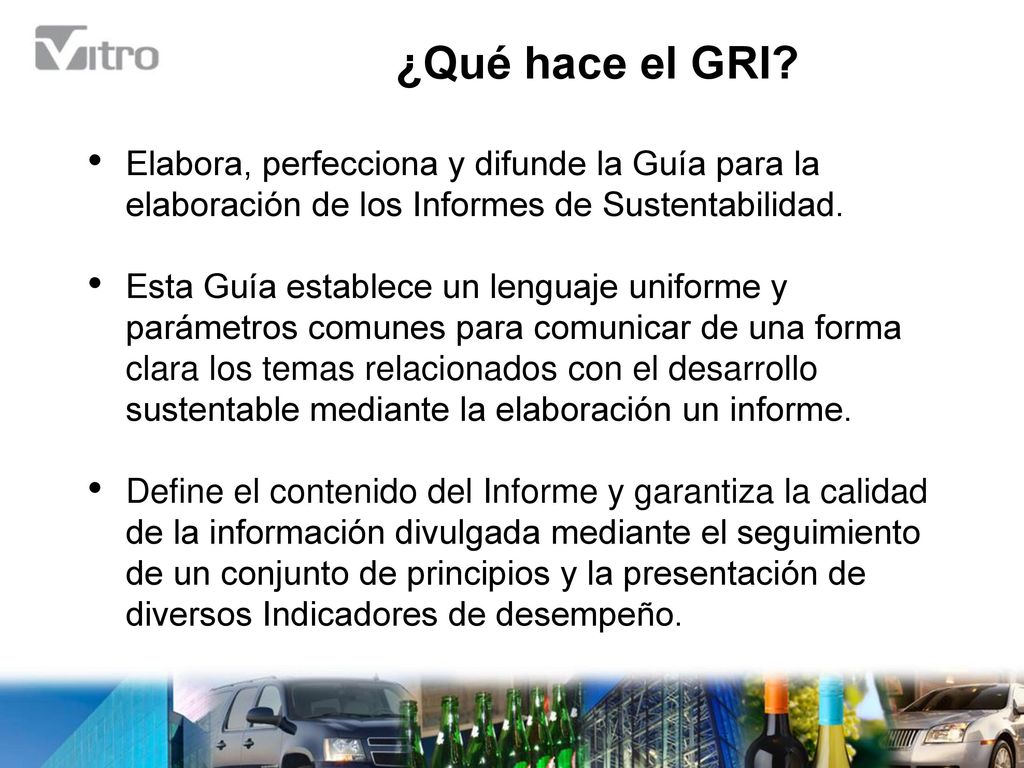 Vitro

¿Qué hace el GRI?

• Elabora, perfecciona y difunde la Guía para la elaboración de los Informes de Sustentabilidad.

• Esta Guía establece un lenguaje uniforme y parámetros comunes para comunicar de una forma clara los temas relacionados con el desarrollo sustentable mediante la elaboración un informe.

• Define el contenido del Informe y garantiza la calidad de la información divulgada mediante el seguimiento de un conjunto de principios y la presentación de diversos Indicadores de desempeño.